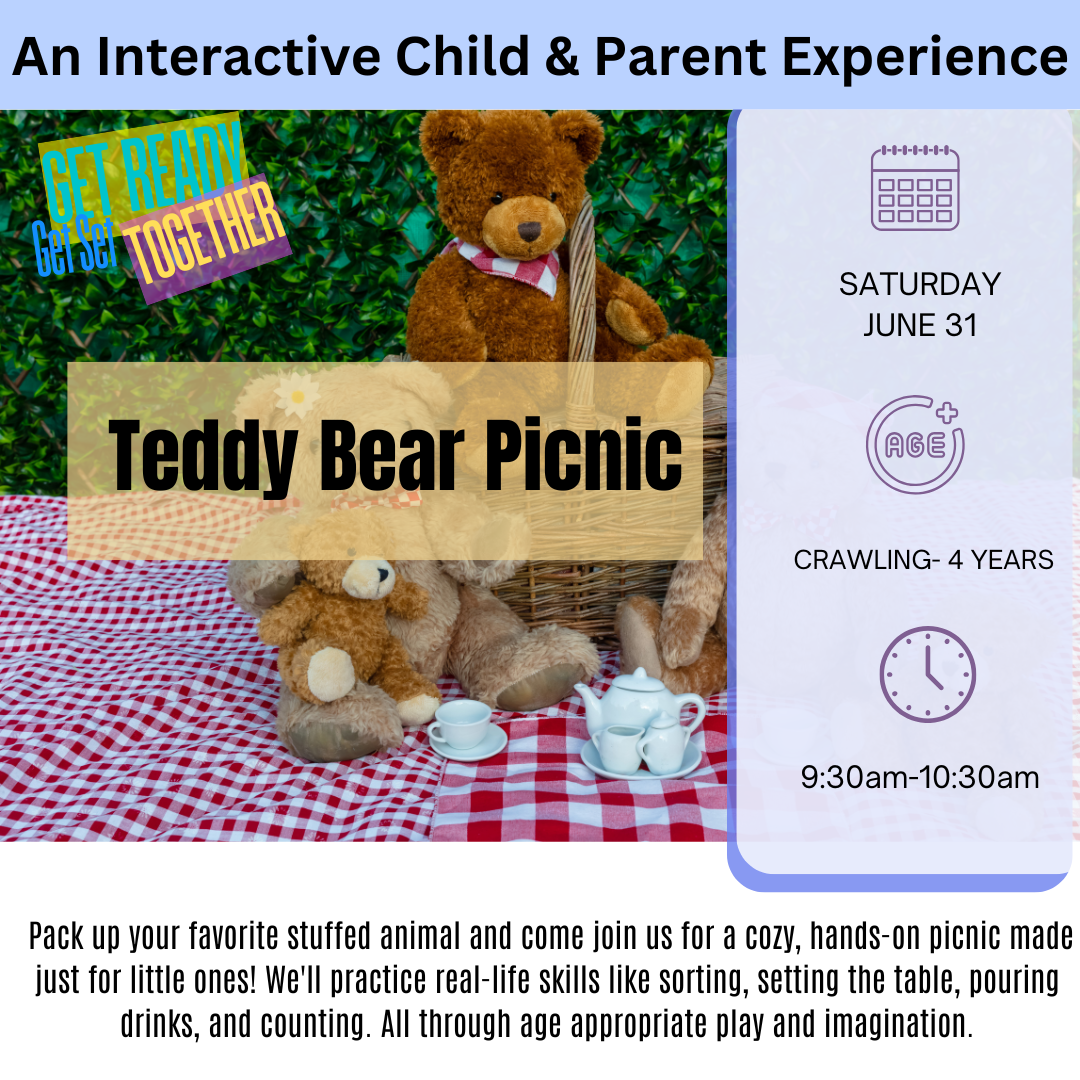 An Interactive Child & Parent Experience

GET READY
Get Set
TOGETHER

Teddy Bear Picnic

SATURDAY
JUNE 31

AGE

CRAWLING- 4 YEARS

9:30am-10:30am

Pack up your favorite stuffed animal and come join us for a cozy, hands-on picnic made just for little ones! We'll practice real-life skills like sorting, setting the table, pouring drinks, and counting. All through age appropriate play and imagination.